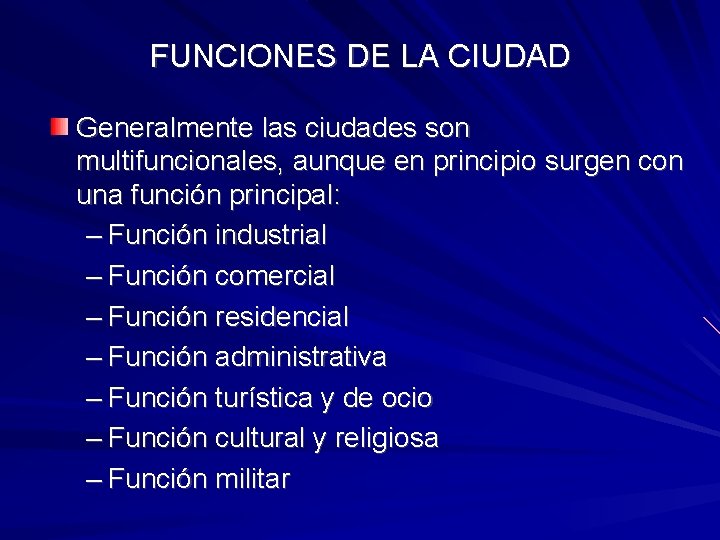 FUNCIONES DE LA CIUDAD

Generalmente las ciudades son multifuncionales, aunque en principio surgen con una función principal:

– Función industrial
– Función comercial
– Función residencial
– Función administrativa
– Función turística y de ocio
– Función cultural y religiosa
– Función militar